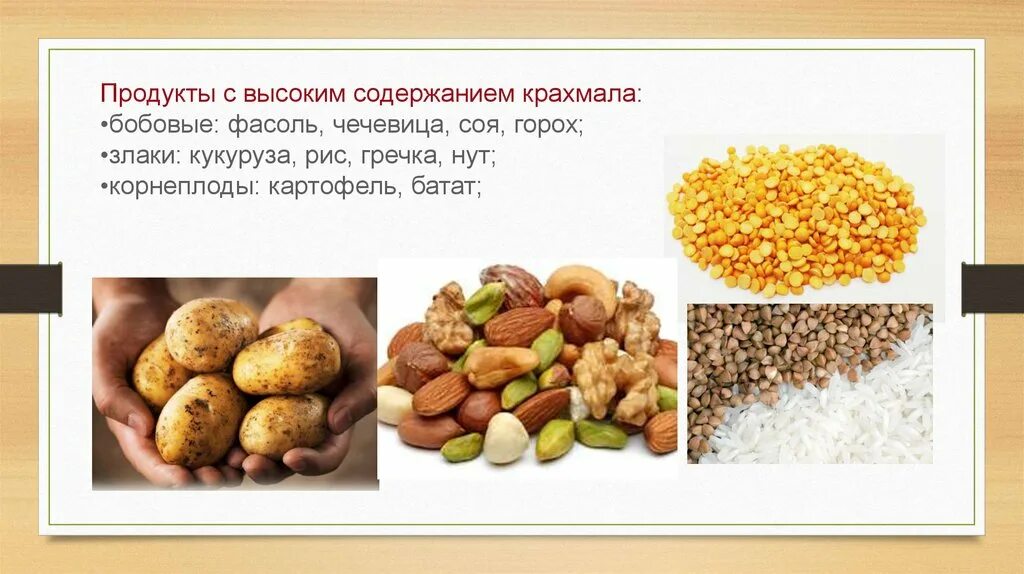 Продукты с высоким содержанием крахмала:
•бобовые: фасоль, чечевица, соя, горох;
•злаки: кукуруза, рис, гречка, нут;
•корнеплоды: картофель, батат;